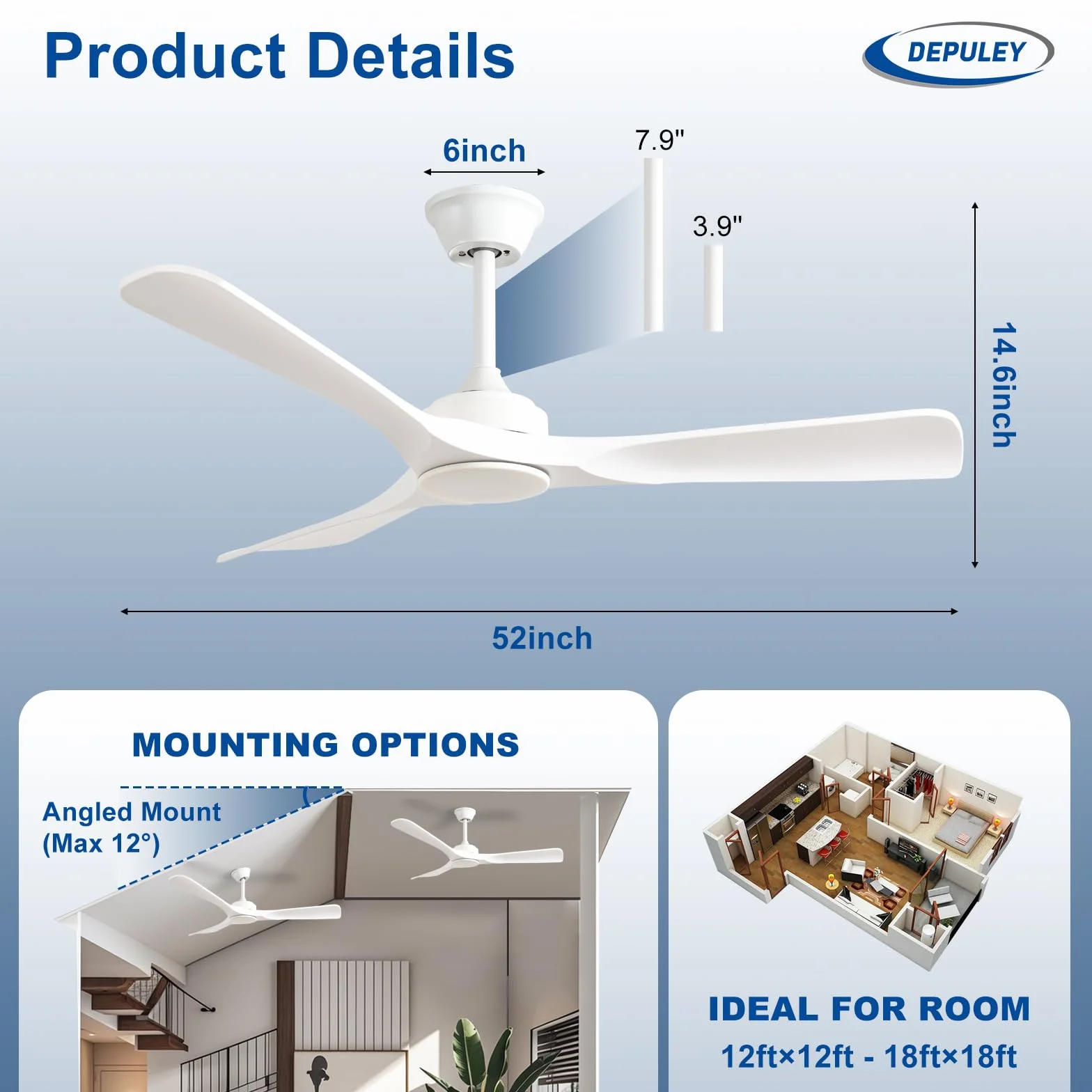 Product Details

DEPULEY

6inch

7.9"

3.9"

14.6inch

52inch

MOUNTING OPTIONS

Angled Mount (Max 12°)

IDEAL FOR ROOM

12ft×12ft - 18ft×18ft